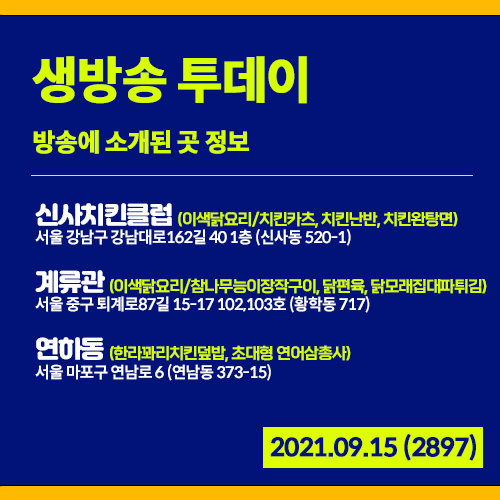 생방송 투데이

방송에 소개된 곳 정보

신사치킨클럽 (이색닭요리/치킨카츠, 치킨난반, 치킨완탕면)
서울 강남구 강남대로162길 40 1층 (신사동 520-1)

계류관 (이색닭요리/참나무능이장작구이, 닭편육, 닭모래집대파튀김)
서울 중구 퇴계로87길 15-17 102,103호 (황학동 717)

연하동 (한라꽈리치킨덮밥, 초대형 연어삼총사)
서울 마포구 연남로 6 (연남동 373-15)

2021.09.15 (2897)